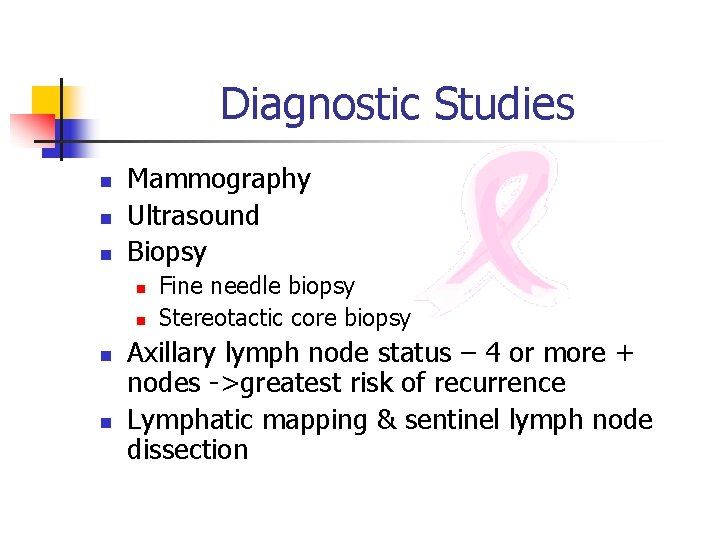 Diagnostic Studies

- Mammography
- Ultrasound
- Biopsy
  - Fine needle biopsy
  - Stereotactic core biopsy
- Axillary lymph node status – 4 or more + nodes ->greatest risk of recurrence
- Lymphatic mapping & sentinel lymph node dissection